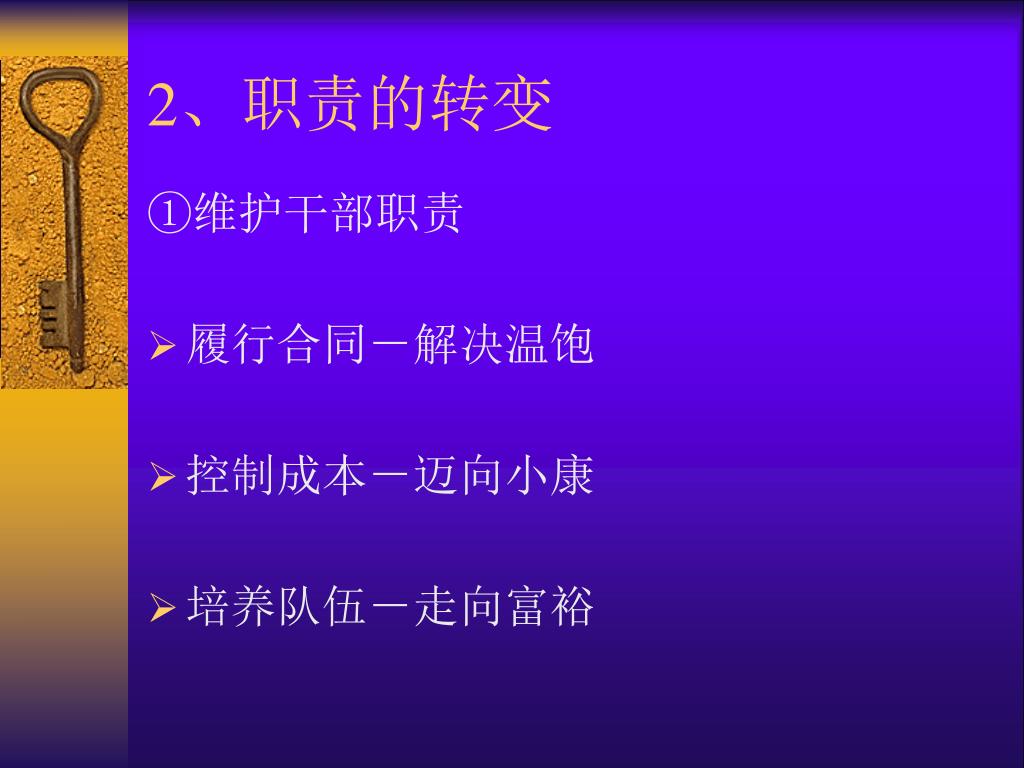 2、职责的转变

①维护干部职责

➢ 履行合同－解决温饱

➢ 控制成本－迈向小康

➢ 培养队伍－走向富裕